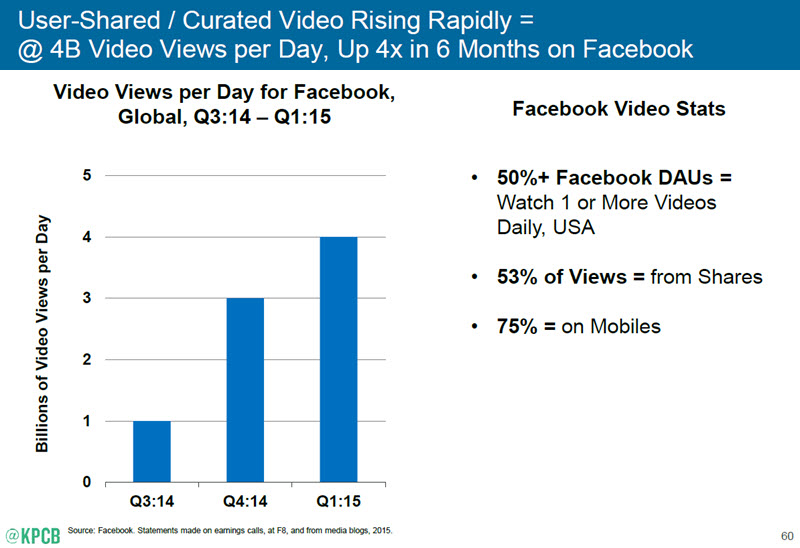 User-Shared / Curated Video Rising Rapidly = @ 4B Video Views per Day, Up 4x in 6 Months on Facebook

Video Views per Day for Facebook, Global, Q3:14 – Q1:15

Billions of Video Views per Day

5
4
3
2
1
0

Q3:14
Q4:14
Q1:15

Facebook Video Stats

• 50%+ Facebook DAUs = Watch 1 or More Videos Daily, USA

• 53% of Views = from Shares

• 75% = on Mobiles

@KPCB

Source: Facebook. Statements made on earnings calls, at F8, and from media blogs, 2015.

60